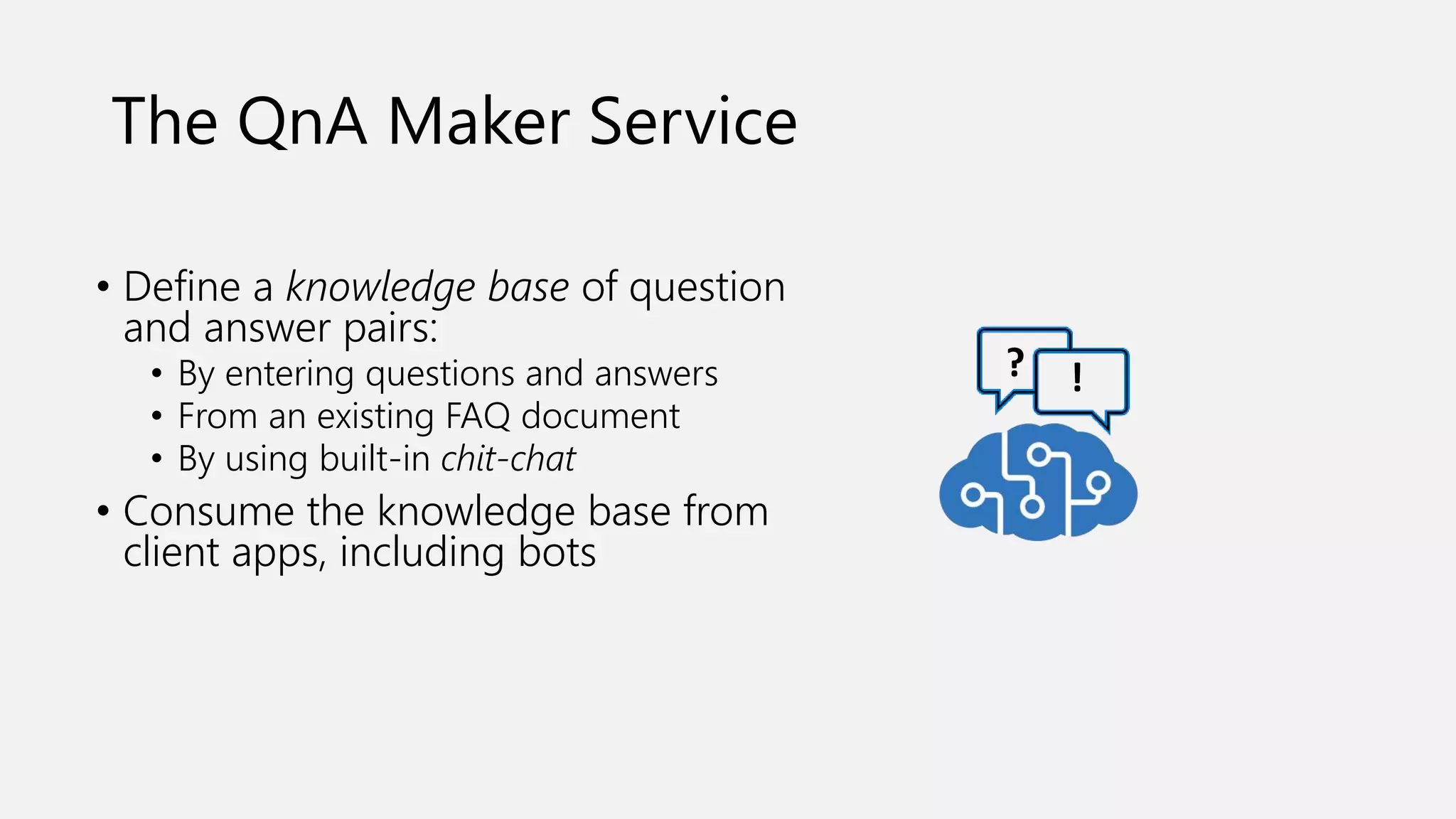 The QnA Maker Service

• Define a knowledge base of question and answer pairs:
  • By entering questions and answers
  • From an existing FAQ document
  • By using built-in chit-chat
• Consume the knowledge base from client apps, including bots

?
!